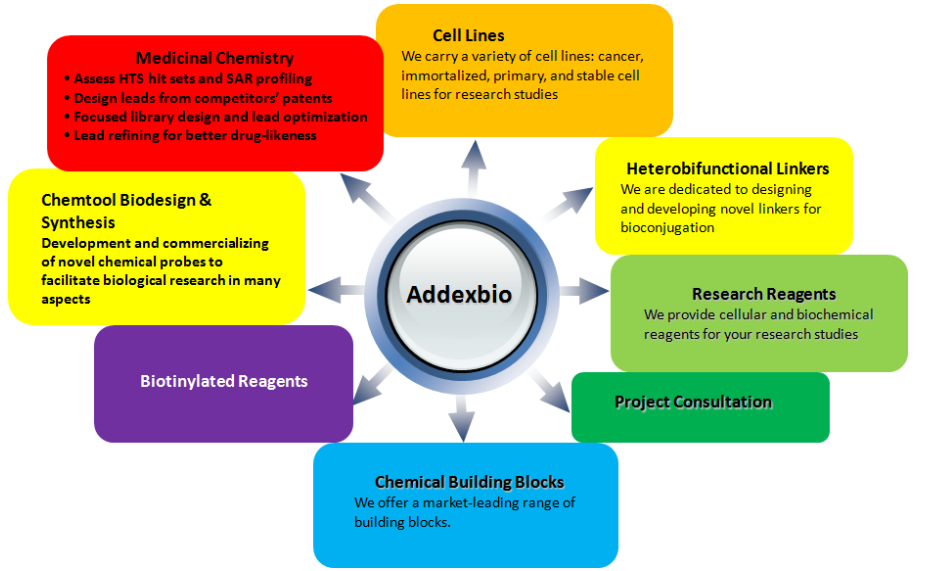 Medicinal Chemistry
• Assess HTS hit sets and SAR profiling
• Design leads from competitors' patents
• Focused library design and lead optimization
• Lead refining for better drug-likeness

Cell Lines
We carry a variety of cell lines: cancer, immortalized, primary, and stable cell lines for research studies

Heterobifunctional Linkers
We are dedicated to designing and developing novel linkers for bioconjugation

Chemtool Biodesign & Synthesis
Development and commercializing of novel chemical probes to facilitate biological research in many aspects

Addexbio

Research Reagents
We provide cellular and biochemical reagents for your research studies

Biotinylated Reagents

Project Consultation

Chemical Building Blocks
We offer a market-leading range of building blocks.